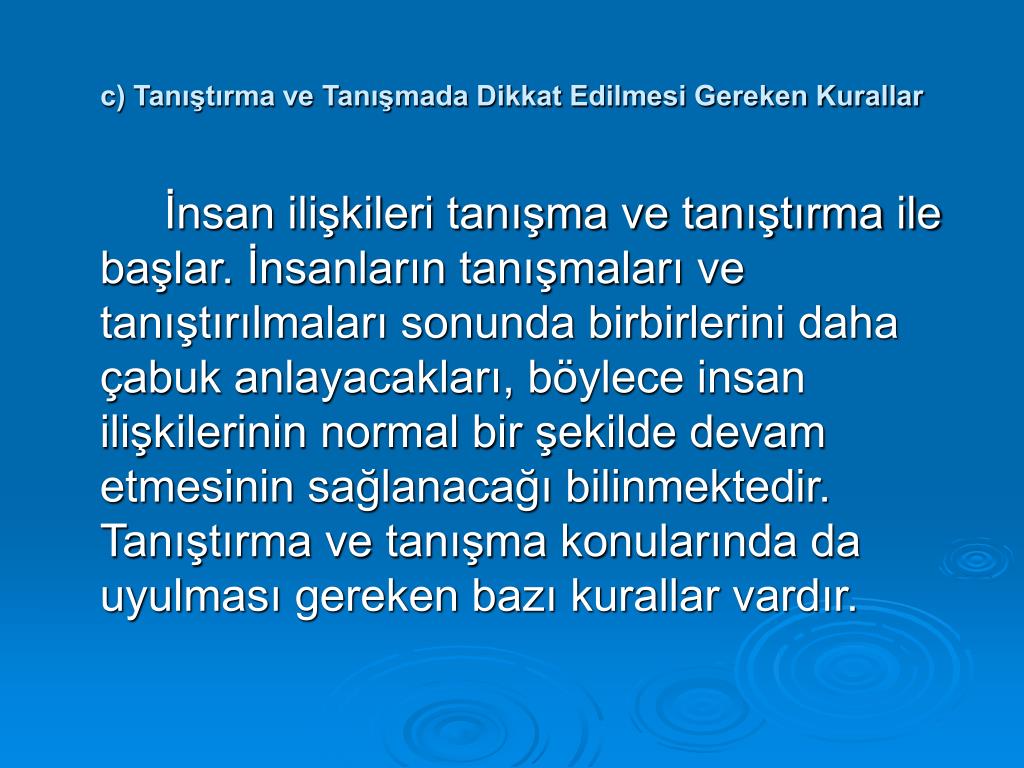 c) Tanıştırma ve Tanışmada Dikkat Edilmesi Gereken Kurallar

İnsan ilişkileri tanışma ve tanıştırma ile başlar. İnsanların tanışmaları ve tanıştırılmaları sonunda birbirlerini daha çabuk anlayacakları, böylece insan ilişkilerinin normal bir şekilde devam etmesinin sağlanacağı bilinmektedir. Tanıştırma ve tanışma konularında da uyulması gereken bazı kurallar vardır.